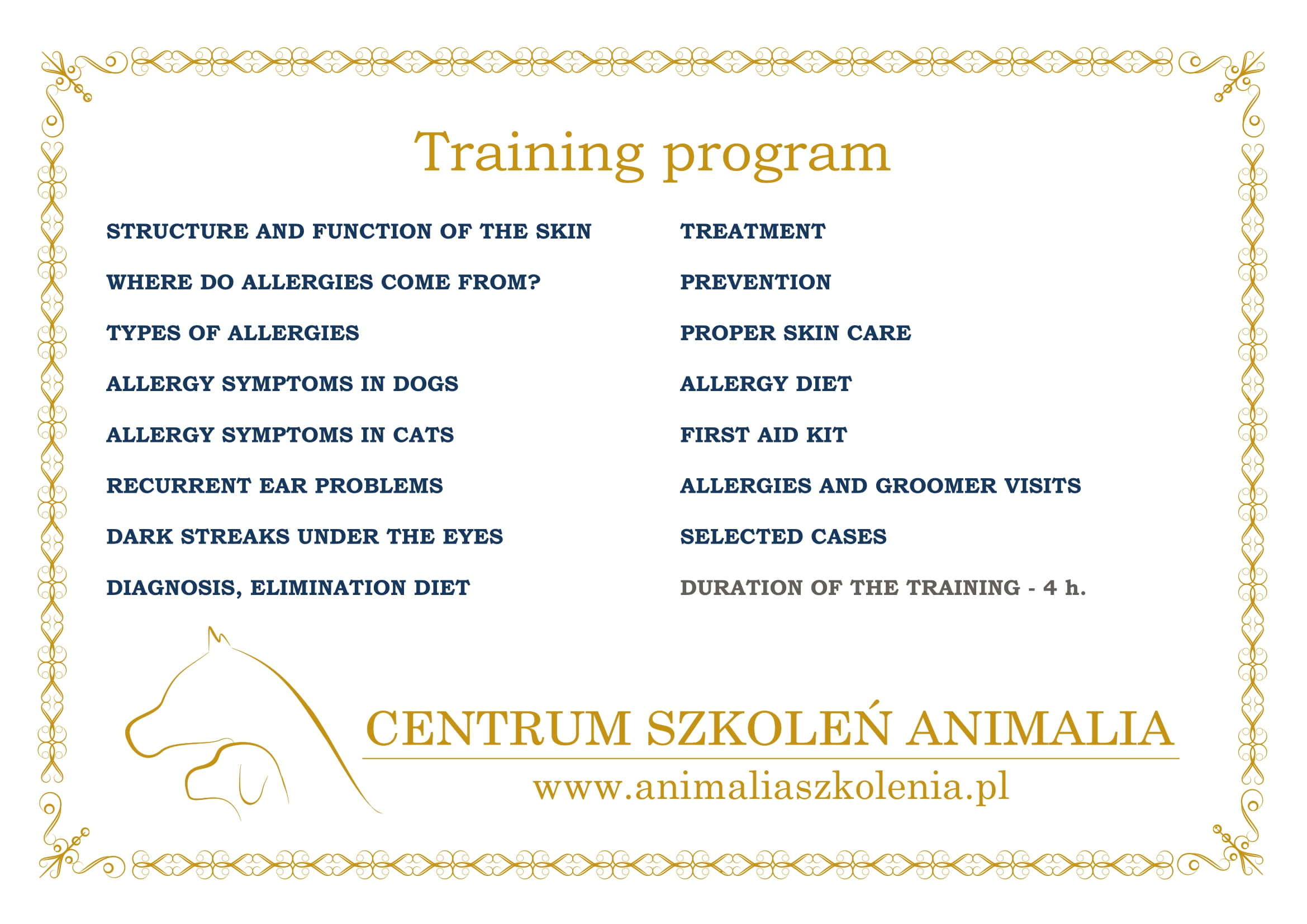 Training program

STRUCTURE AND FUNCTION OF THE SKIN

WHERE DO ALLERGIES COME FROM?

TYPES OF ALLERGIES

ALLERGY SYMPTOMS IN DOGS

ALLERGY SYMPTOMS IN CATS

RECURRENT EAR PROBLEMS

DARK STREAKS UNDER THE EYES

DIAGNOSIS, ELIMINATION DIET

TREATMENT

PREVENTION

PROPER SKIN CARE

ALLERGY DIET

FIRST AID KIT

ALLERGIES AND GROOMER VISITS

SELECTED CASES

DURATION OF THE TRAINING - 4 h.

CENTRUM SZKOLEŃ ANIMALIA

www.animaliaszkolenia.pl